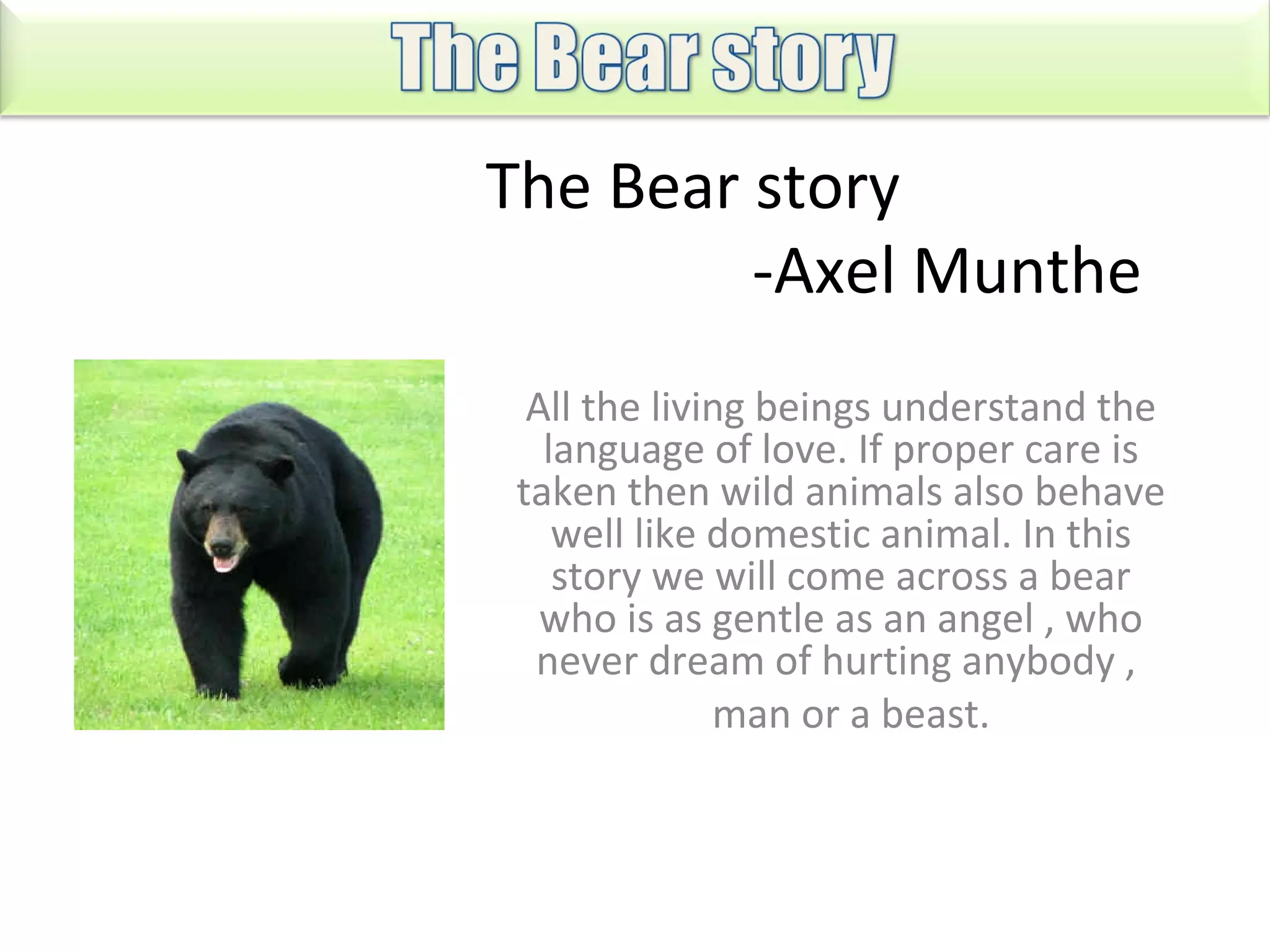 The Bear story

The Bear story

-Axel Munthe

All the living beings understand the language of love. If proper care is taken then wild animals also behave well like domestic animal. In this story we will come across a bear who is as gentle as an angel , who never dream of hurting anybody ,

man or a beast.